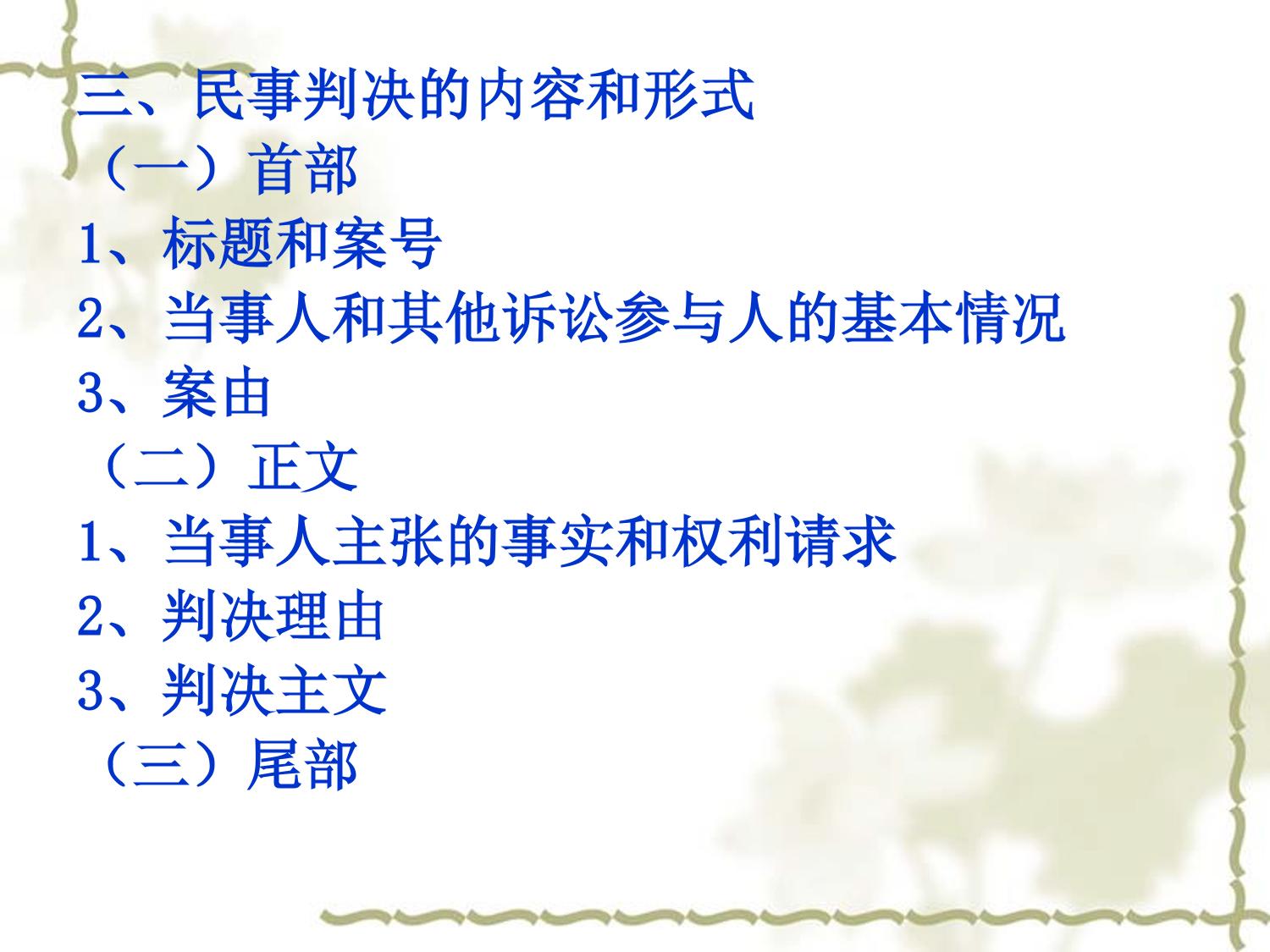 三、民事判决的内容和形式
（一）首部
1、标题和案号
2、当事人和其他诉讼参与人的基本情况
3、案由
（二）正文
1、当事人主张的事实和权利请求
2、判决理由
3、判决主文
（三）尾部